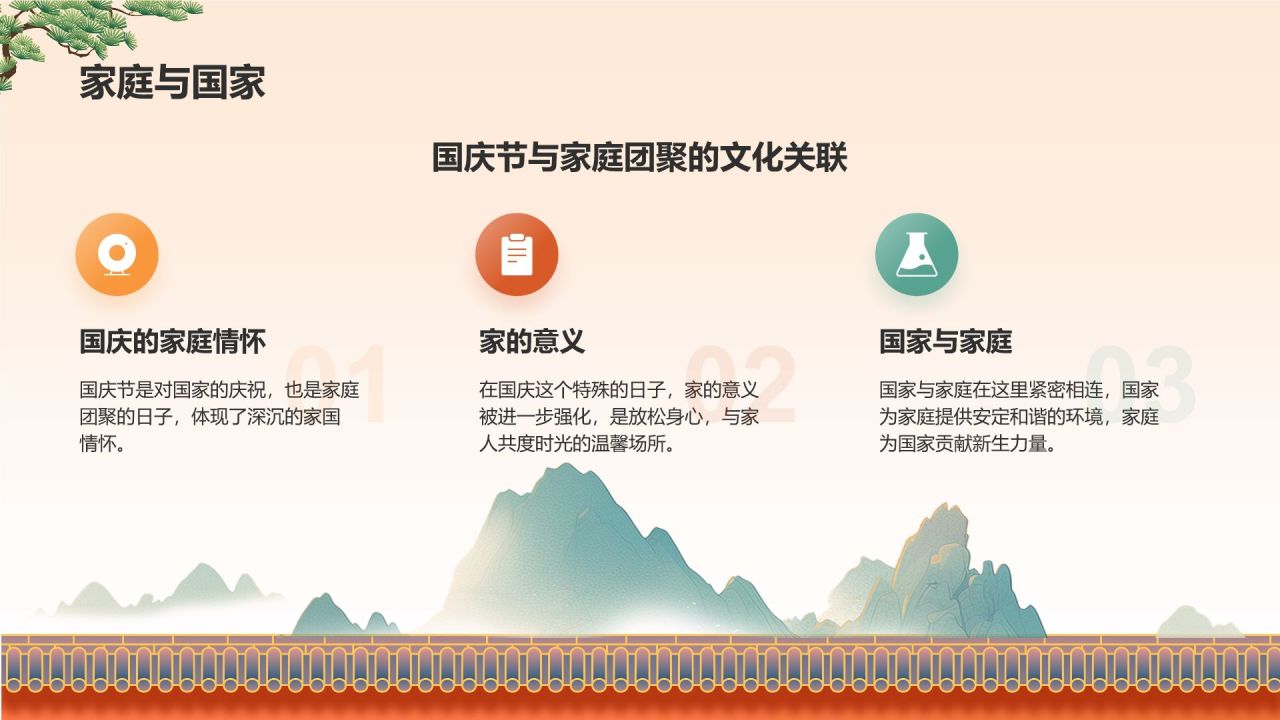 家庭与国家

国庆节与家庭团聚的文化关联

国庆的家庭情怀

01

国庆节是对国家的庆祝，也是家庭团聚的日子，体现了深沉的家国情怀。

家的意义

02

在国庆这个特殊的日子，家的意义被进一步强化，是放松身心，与家人共度时光的温馨场所。

国家与家庭

03

国家与家庭在这里紧密相连，国家为家庭提供安定和谐的环境，家庭为国家贡献新生力量。